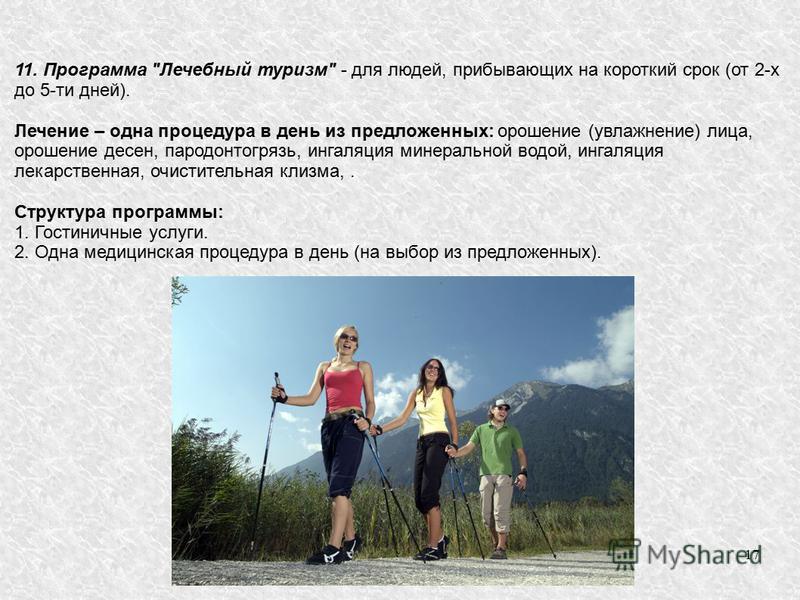 11. Программа "Лечебный туризм" - для людей, прибывающих на короткий срок (от 2-х до 5-ти дней).

Лечение – одна процедура в день из предложенных: орошение (увлажнение) лица, орошение десен, пародонтогрязь, ингаляция минеральной водой, ингаляция лекарственная, очистительная клизма, .

Структура программы:
1. Гостиничные услуги.
2. Одна медицинская процедура в день (на выбор из предложенных).

MyShared

17